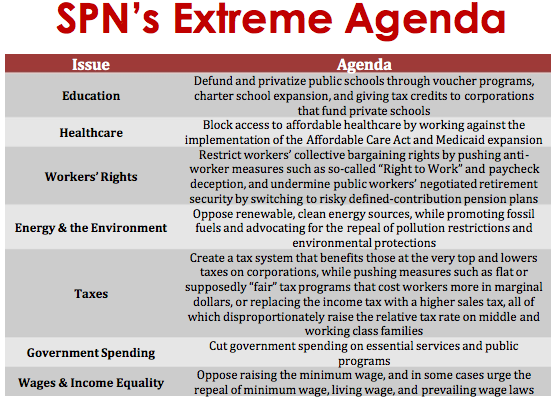 SPN's Extreme Agenda

| Issue | Agenda |
|---|---|
| Education | Defund and privatize public schools through voucher programs, charter school expansion, and giving tax credits to corporations that fund private schools |
| Healthcare | Block access to affordable healthcare by working against the implementation of the Affordable Care Act and Medicaid expansion |
| Workers' Rights | Restrict workers' collective bargaining rights by pushing anti-worker measures such as so-called "Right to Work" and paycheck deception, and undermine public workers' negotiated retirement security by switching to risky defined-contribution pension plans |
| Energy & the Environment | Oppose renewable, clean energy sources, while promoting fossil fuels and advocating for the repeal of pollution restrictions and environmental protections |
| Taxes | Create a tax system that benefits those at the very top and lowers taxes on corporations, while pushing measures such as flat or supposedly "fair" tax programs that cost workers more in marginal dollars, or replacing the income tax with a higher sales tax, all of which disproportionately raise the relative tax rate on middle and working class families |
| Government Spending | Cut government spending on essential services and public programs |
| Wages & Income Equality | Oppose raising the minimum wage, and in some cases urge the repeal of minimum wage, living wage, and prevailing wage laws |